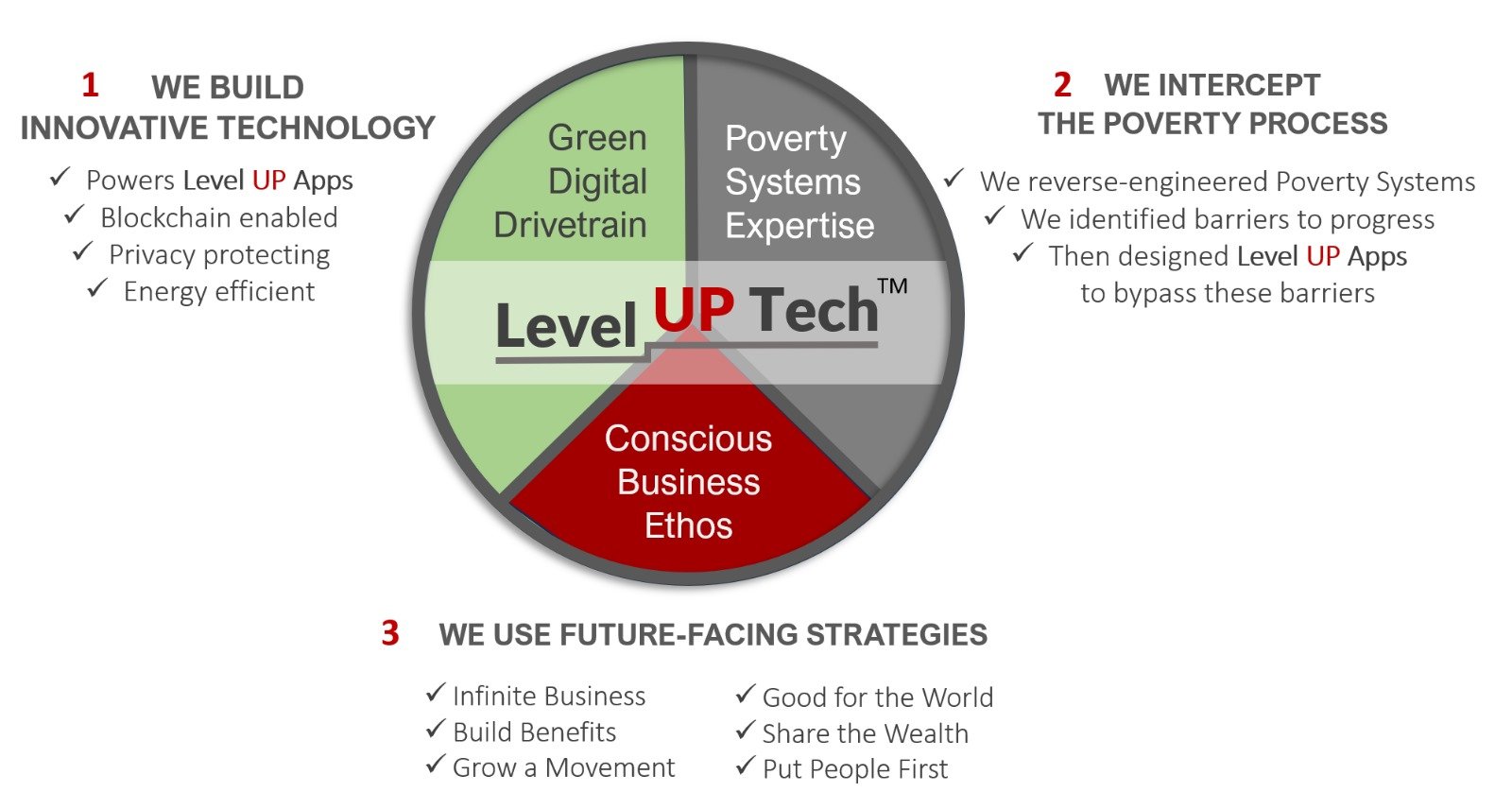 1 WE BUILD INNOVATIVE TECHNOLOGY

✓ Powers Level UP Apps
✓ Blockchain enabled
✓ Privacy protecting
✓ Energy efficient

Green Digital Drivetrain

Poverty Systems Expertise

Level UP Tech™

Conscious Business Ethos

2 WE INTERCEPT THE POVERTY PROCESS

✓ We reverse-engineered Poverty Systems
✓ We identified barriers to progress
✓ Then designed Level UP Apps to bypass these barriers

3 WE USE FUTURE-FACING STRATEGIES

✓ Infinite Business
✓ Build Benefits
✓ Grow a Movement

✓ Good for the World
✓ Share the Wealth
✓ Put People First